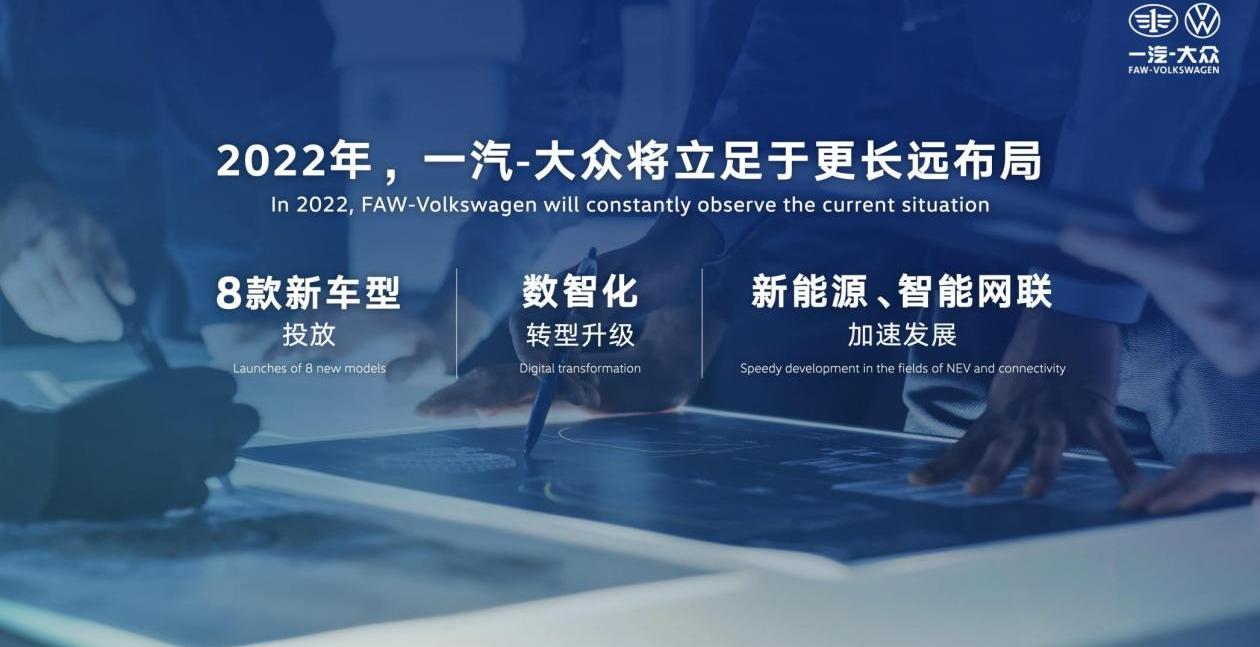 一汽-大众
FAW-VOLKSWAGEN

2022年，一汽-大众将立足于更长远布局
In 2022, FAW-Volkswagen will constantly observe the current situation

8款新车型
投放
Launches of 8 new models

数智化
转型升级
Digital transformation

新能源、智能网联
加速发展
Speedy development in the fields of NEV and connectivity